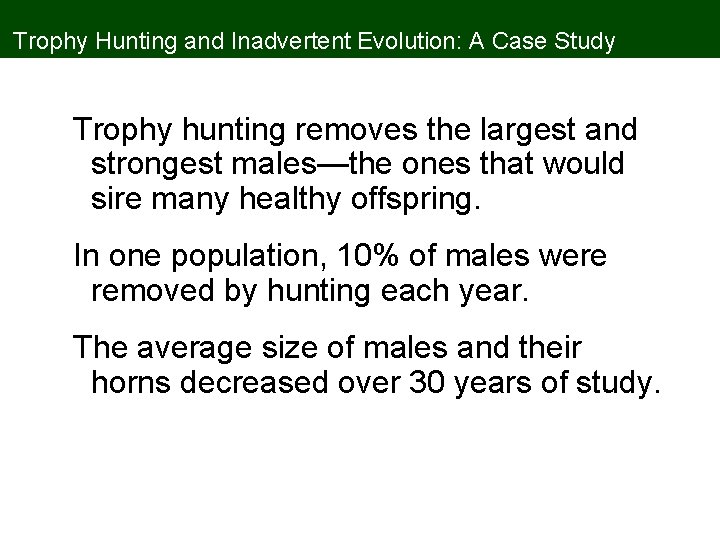 Trophy Hunting and Inadvertent Evolution: A Case Study

Trophy hunting removes the largest and strongest males—the ones that would sire many healthy offspring.

In one population, 10% of males were removed by hunting each year.

The average size of males and their horns decreased over 30 years of study.